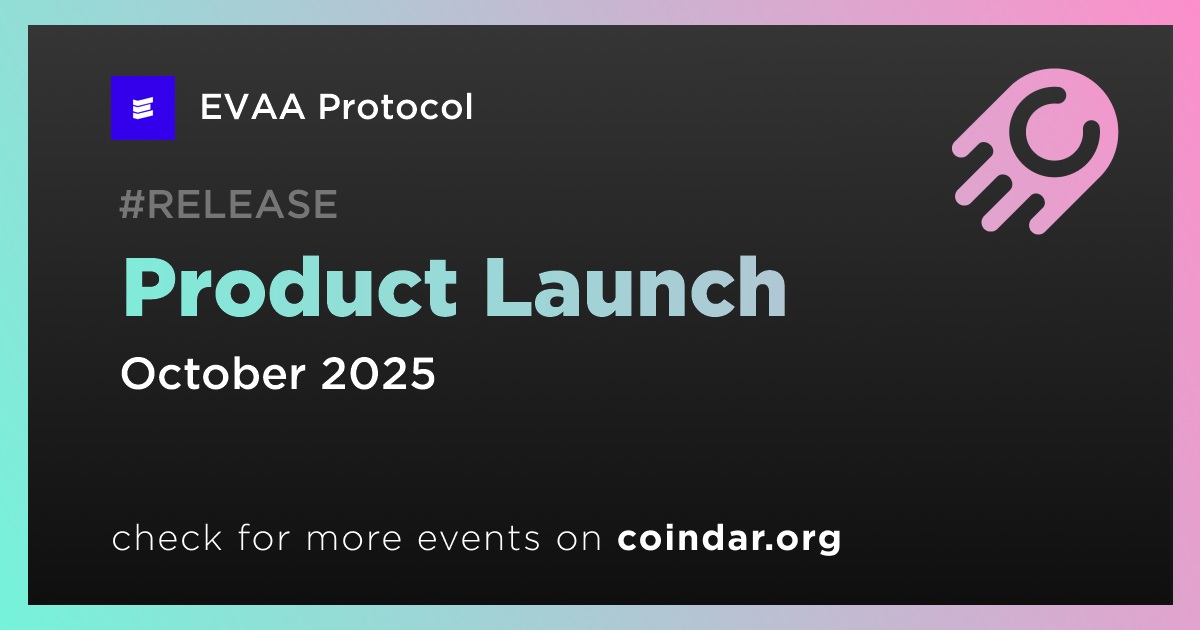 EVAA Protocol

#RELEASE

Product Launch

October 2025

check for more events on coindar.org